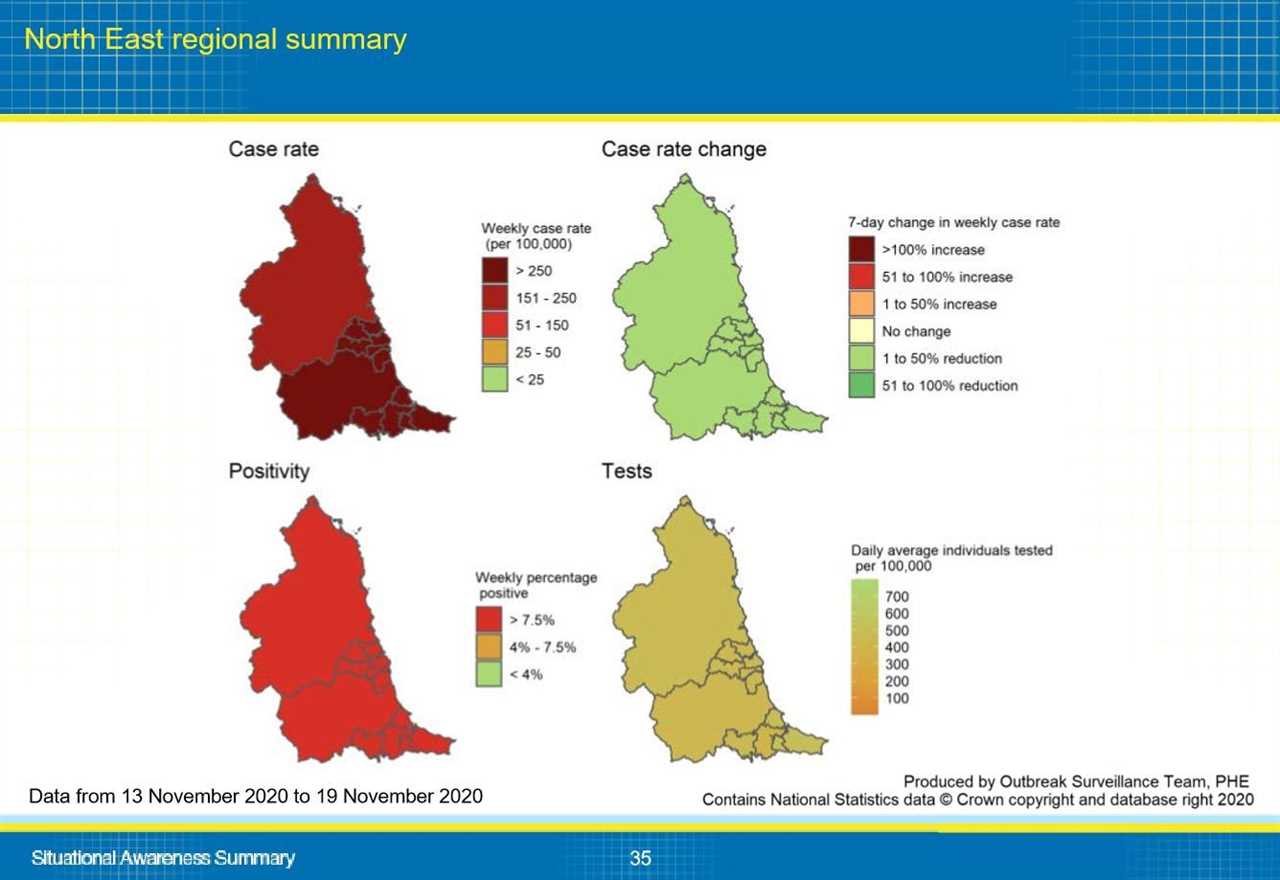 North East regional summary

Case rate

Weekly case rate
(per 100,000)
> 250
151 - 250
51 - 150
25 - 50
< 25

Case rate change

7-day change in weekly case rate
>100% increase
51 to 100% increase
1 to 50% increase
No change
1 to 50% reduction
51 to 100% reduction

Positivity

Weekly percentage
positive
> 7.5%
4% - 7.5%
< 4%

Tests

Daily average individuals tested
per 100,000
700
600
500
400
300
200
100

Data from 13 November 2020 to 19 November 2020

Produced by Outbreak Surveillance Team, PHE
Contains National Statistics data © Crown copyright and database right 2020

Situational Awareness Summary

35